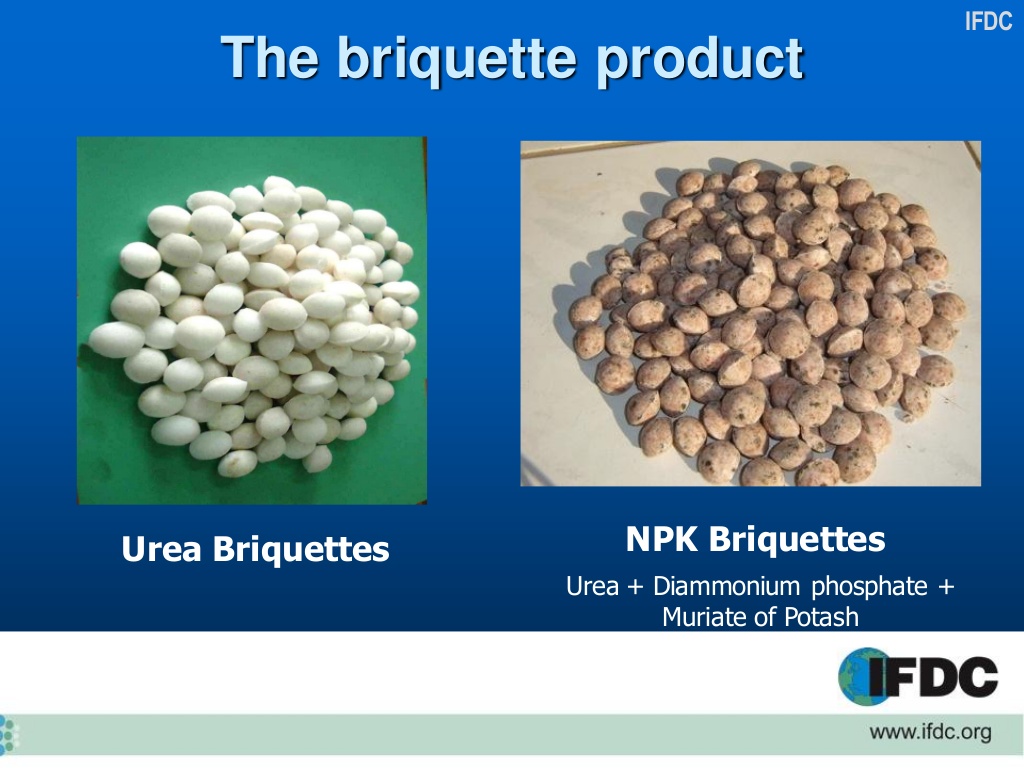 IFDC

The briquette product

Urea Briquettes

NPK Briquettes

Urea + Diammonium phosphate + Muriate of Potash

IFDC

www.ifdc.org